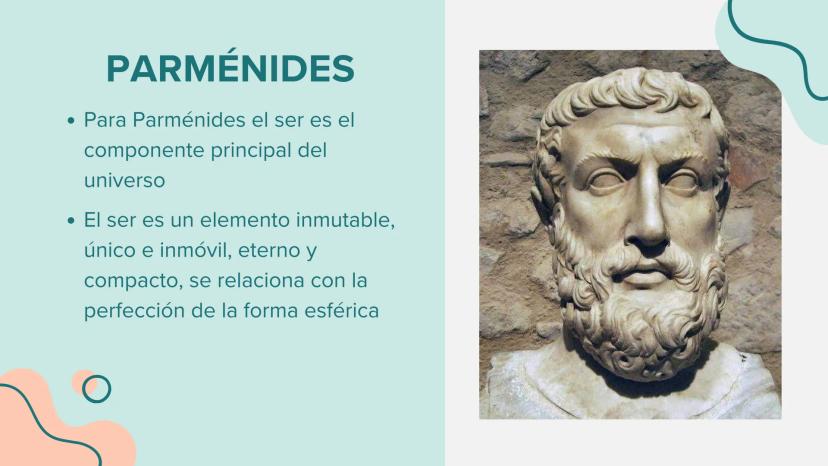 PARMÉNIDES

• Para Parménides el ser es el componente principal del universo

• El ser es un elemento inmutable, único e inmóvil, eterno y compacto, se relaciona con la perfección de la forma esférica